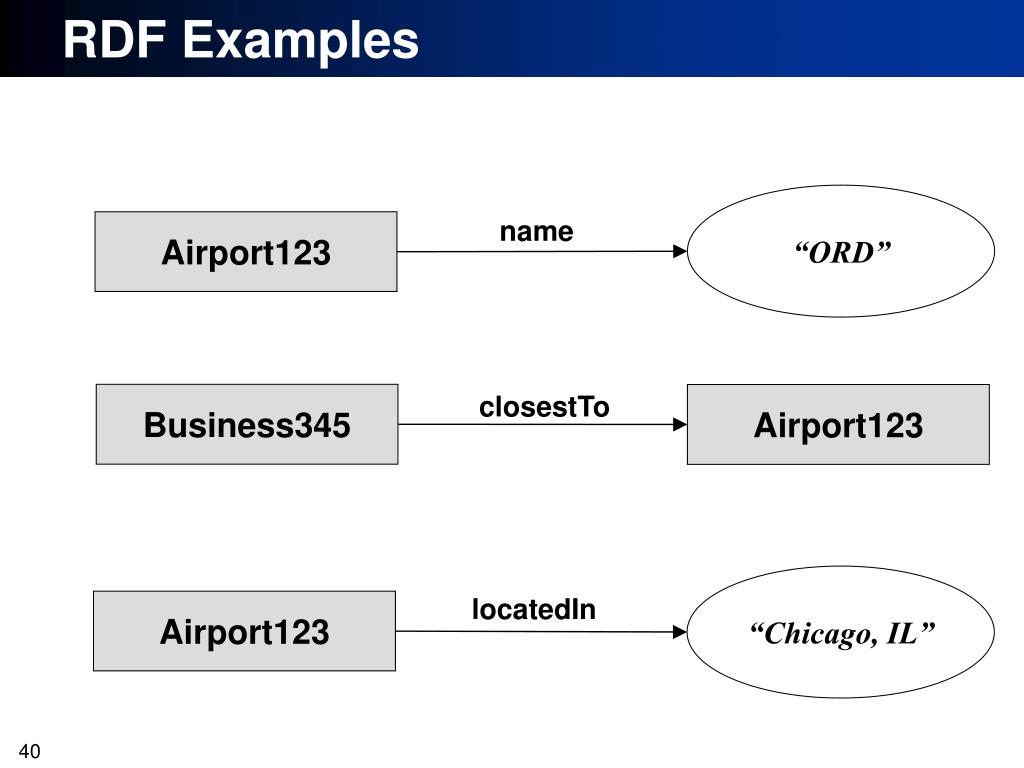 RDF Examples

Airport123

name

“ORD”

Business345

closestTo

Airport123

Airport123

locatedIn

“Chicago, IL”

40